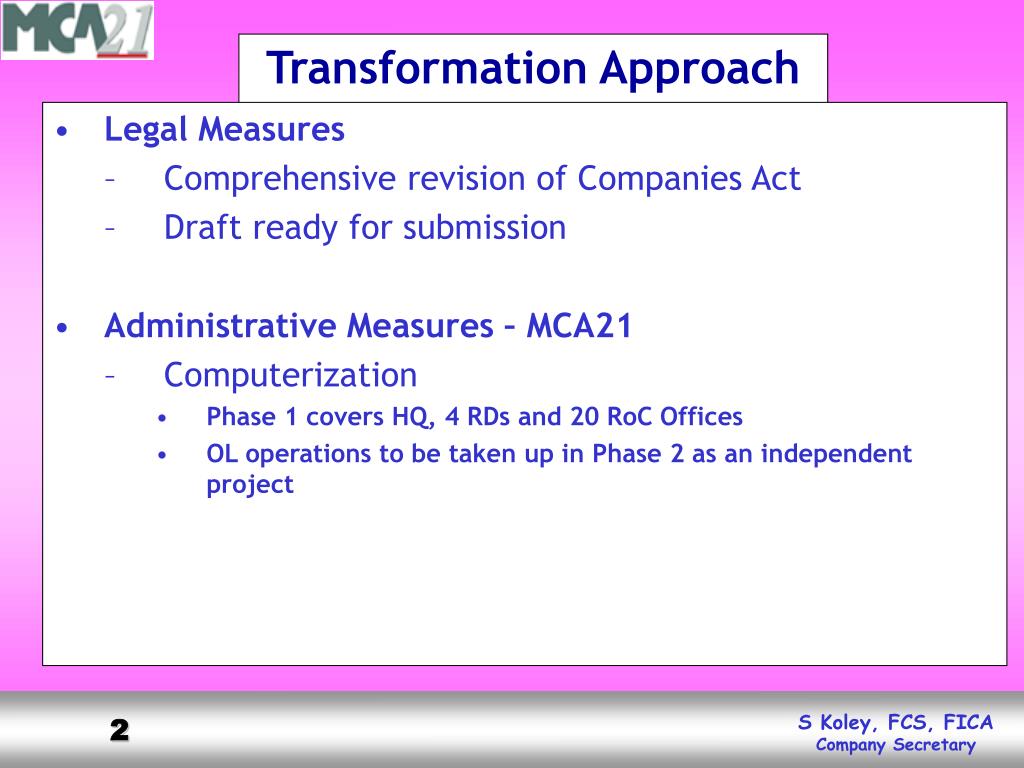 MCA21

Transformation Approach

• Legal Measures
– Comprehensive revision of Companies Act
– Draft ready for submission

• Administrative Measures – MCA21
– Computerization
• Phase 1 covers HQ, 4 RDs and 20 RoC Offices
• OL operations to be taken up in Phase 2 as an independent project

2

S Koley, FCS, FICA
Company Secretary